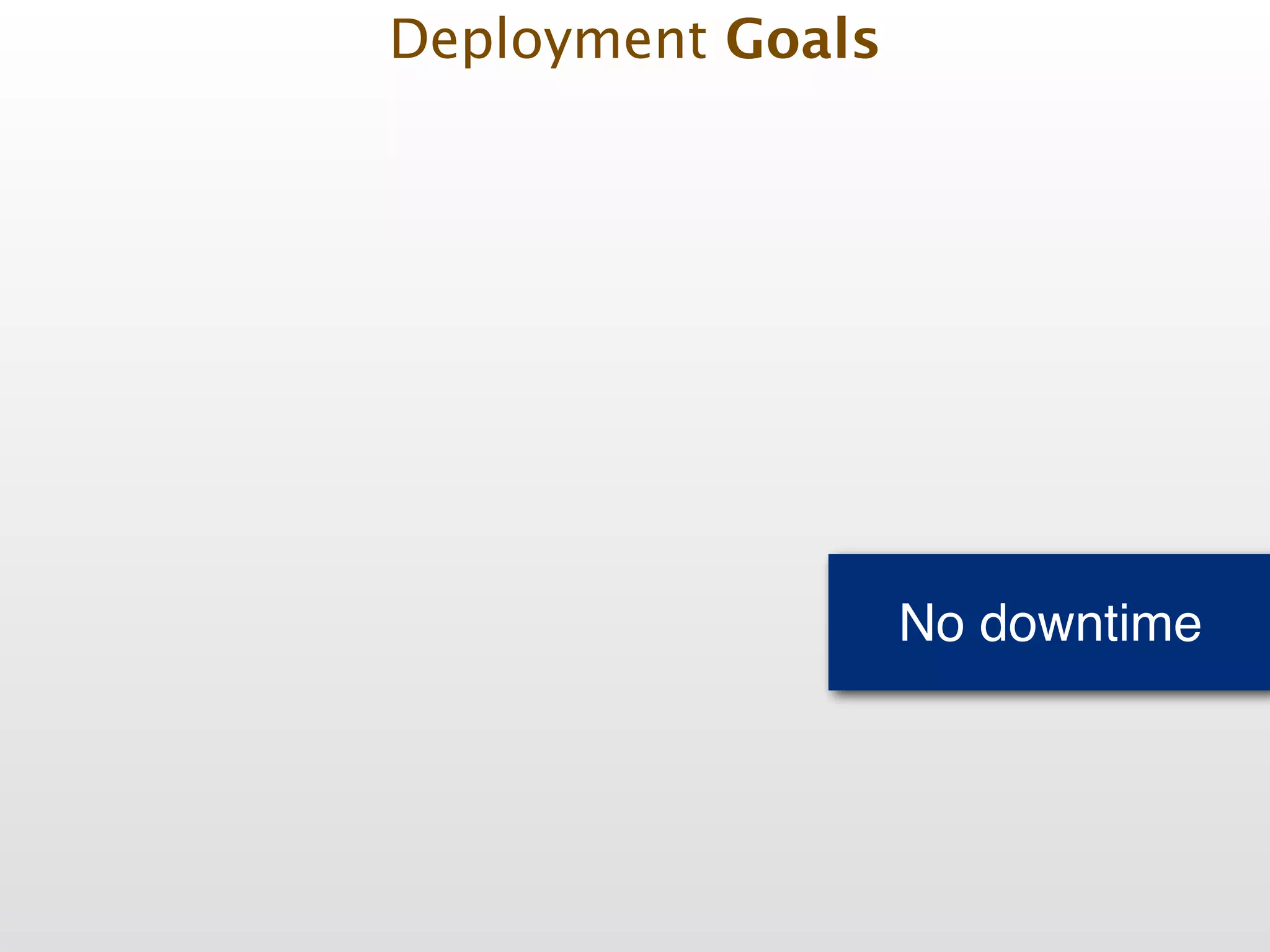 Deployment Goals

No downtime